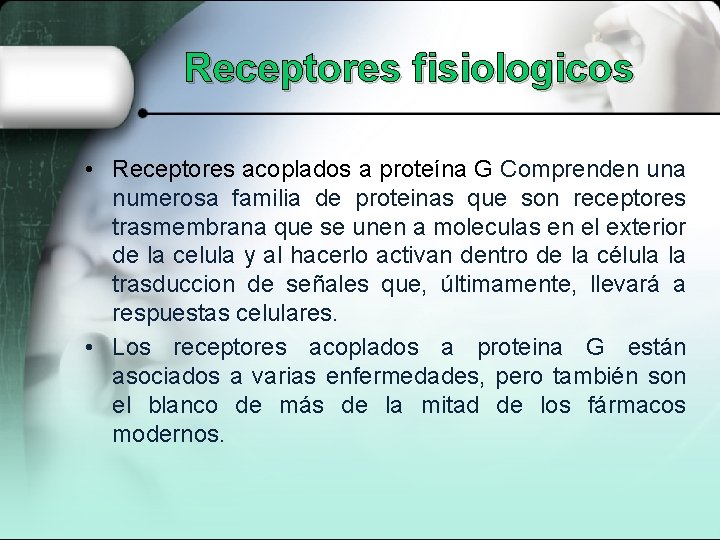 Receptores fisiologicos

• Receptores acoplados a proteína G Comprenden una numerosa familia de proteinas que son receptores trasmembrana que se unen a moleculas en el exterior de la celula y al hacerlo activan dentro de la célula la trasduccion de señales que, últimamente, llevará a respuestas celulares.

• Los receptores acoplados a proteina G están asociados a varias enfermedades, pero también son el blanco de más de la mitad de los fármacos modernos.